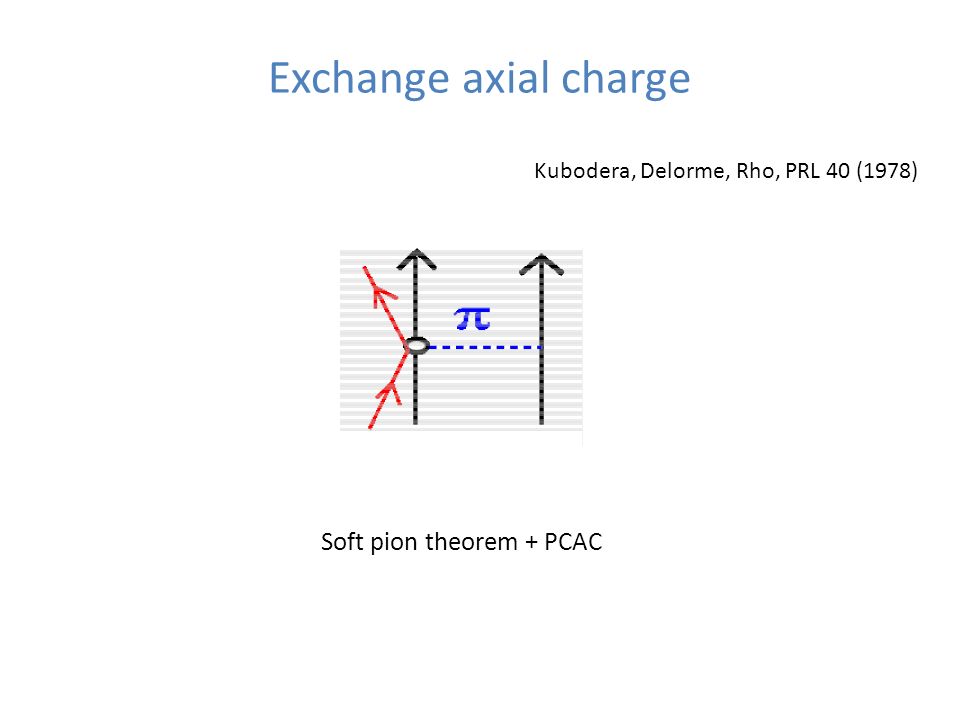 Exchange axial charge

Kubodera, Delorme, Rho, PRL 40 (1978)

$\pi$

Soft pion theorem + PCAC